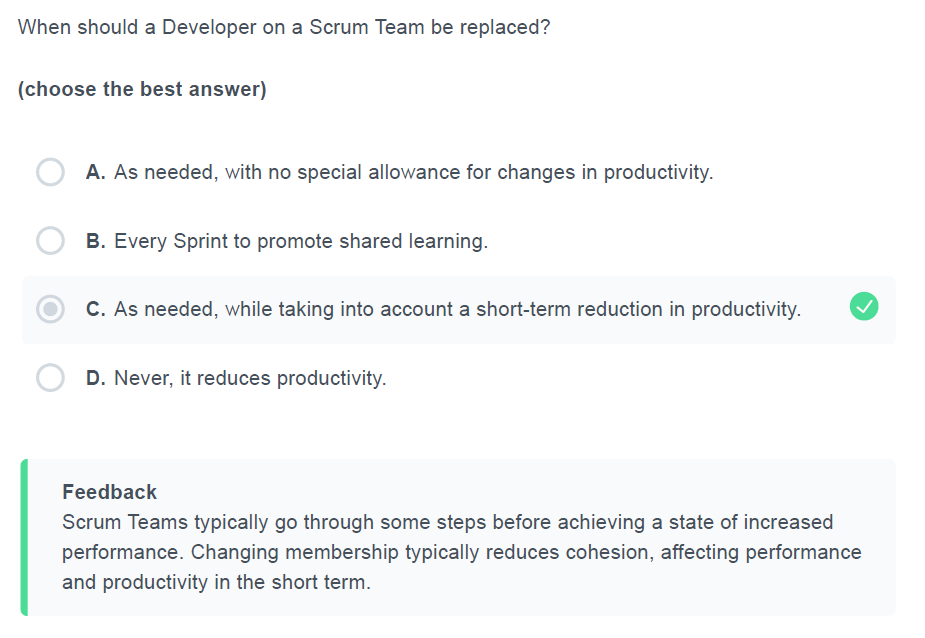 When should a Developer on a Scrum Team be replaced?

(choose the best answer)

A. As needed, with no special allowance for changes in productivity.

B. Every Sprint to promote shared learning.

C. As needed, while taking into account a short-term reduction in productivity.

D. Never, it reduces productivity.

Feedback
Scrum Teams typically go through some steps before achieving a state of increased performance. Changing membership typically reduces cohesion, affecting performance and productivity in the short term.